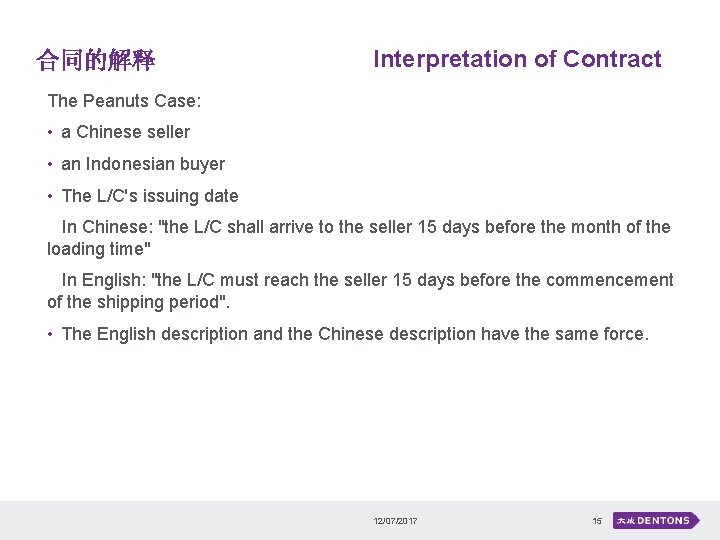 合同的解释 Interpretation of Contract

The Peanuts Case:

• a Chinese seller

• an Indonesian buyer

• The L/C's issuing date

In Chinese: "the L/C shall arrive to the seller 15 days before the month of the loading time"

In English: "the L/C must reach the seller 15 days before the commencement of the shipping period".

• The English description and the Chinese description have the same force.

12/07/2017

15

大成 DENTONS